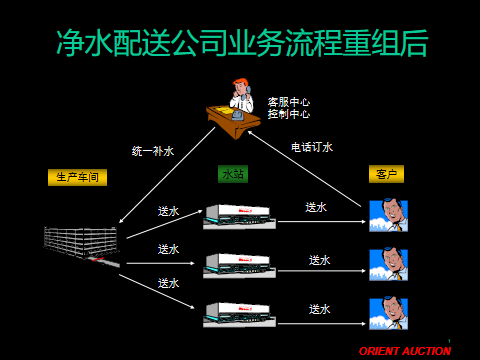 净水配送公司业务流程重组后

客服中心
控制中心

统一补水

电话订水

生产车间

水站

客户

送水

送水

送水

送水

送水

送水

1

ORIENT AUCTION